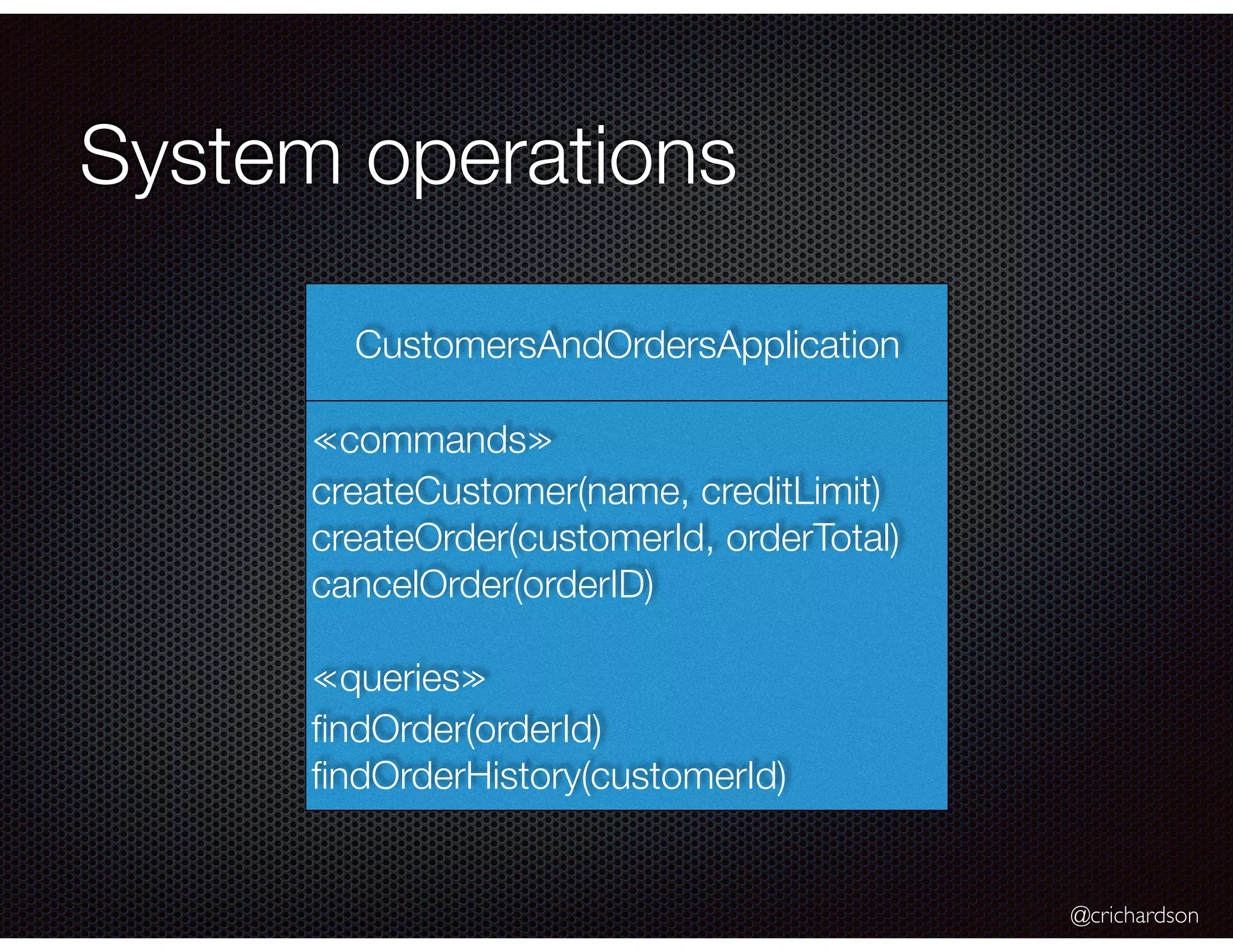 System operations

CustomersAndOrdersApplication

«commands»
createCustomer(name, creditLimit)
createOrder(customerId, orderTotal)
cancelOrder(orderID)

«queries»
findOrder(orderId)
findOrderHistory(customerId)

@crichardson